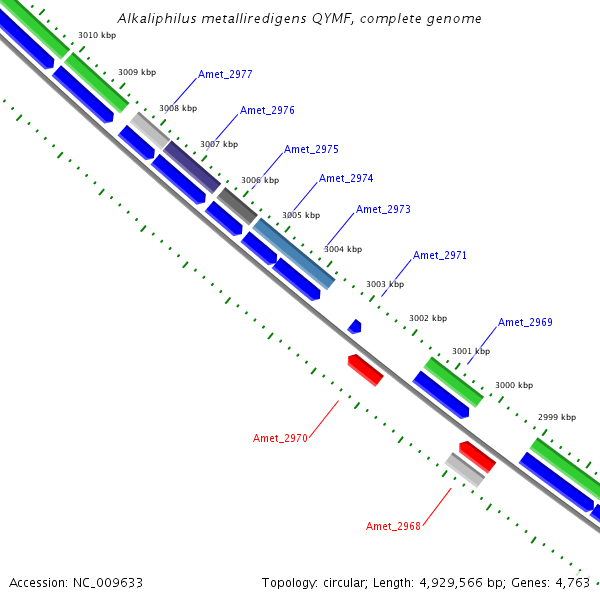 Alkaliphilus metalliredigens QYMF, complete genome

3010 kbp
3009 kbp
Amet_2977
3008 kbp
Amet_2976
3007 kbp
Amet_2975
3006 kbp
Amet_2974
3005 kbp
Amet_2973
3004 kbp
Amet_2971
3003 kbp
3002 kbp
Amet_2969
3001 kbp
3000 kbp
2999 kbp
Amet_2970
Amet_2968

Accession: NC_009633
Topology: circular; Length: 4,929,566 bp; Genes: 4,763